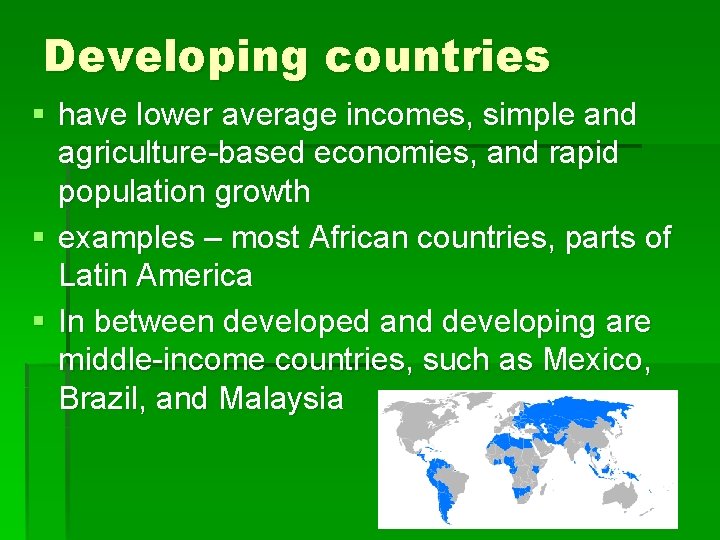 Developing countries

▪ have lower average incomes, simple and agriculture-based economies, and rapid population growth

▪ examples – most African countries, parts of Latin America

▪ In between developed and developing are middle-income countries, such as Mexico, Brazil, and Malaysia